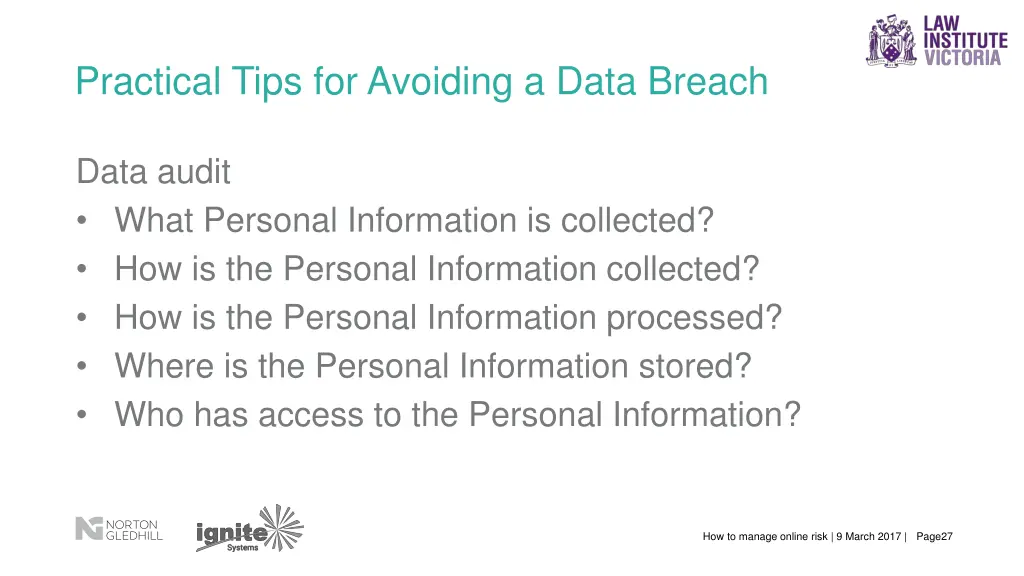 LAW INSTITUTE VICTORIA

Practical Tips for Avoiding a Data Breach

Data audit
• What Personal Information is collected?
• How is the Personal Information collected?
• How is the Personal Information processed?
• Where is the Personal Information stored?
• Who has access to the Personal Information?

NORTON GLEDHILL

ignite Systems

How to manage online risk | 9 March 2017 | Page27